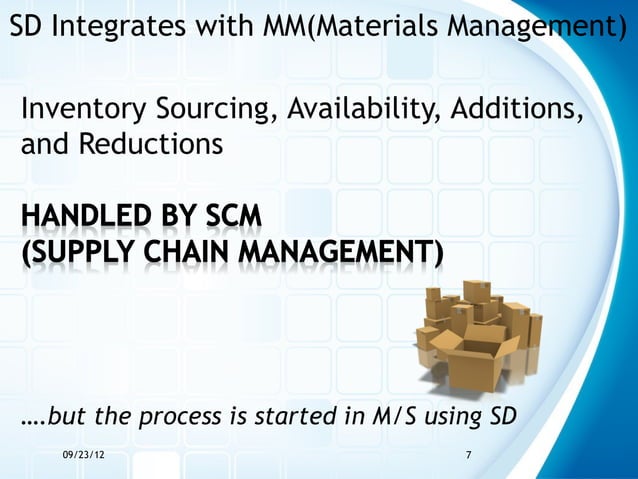 SD Integrates with MM(Materials Management)

Inventory Sourcing, Availability, Additions, and Reductions

HANDLED BY SCM
(SUPPLY CHAIN MANAGEMENT)

….but the process is started in M/S using SD

09/23/12

7